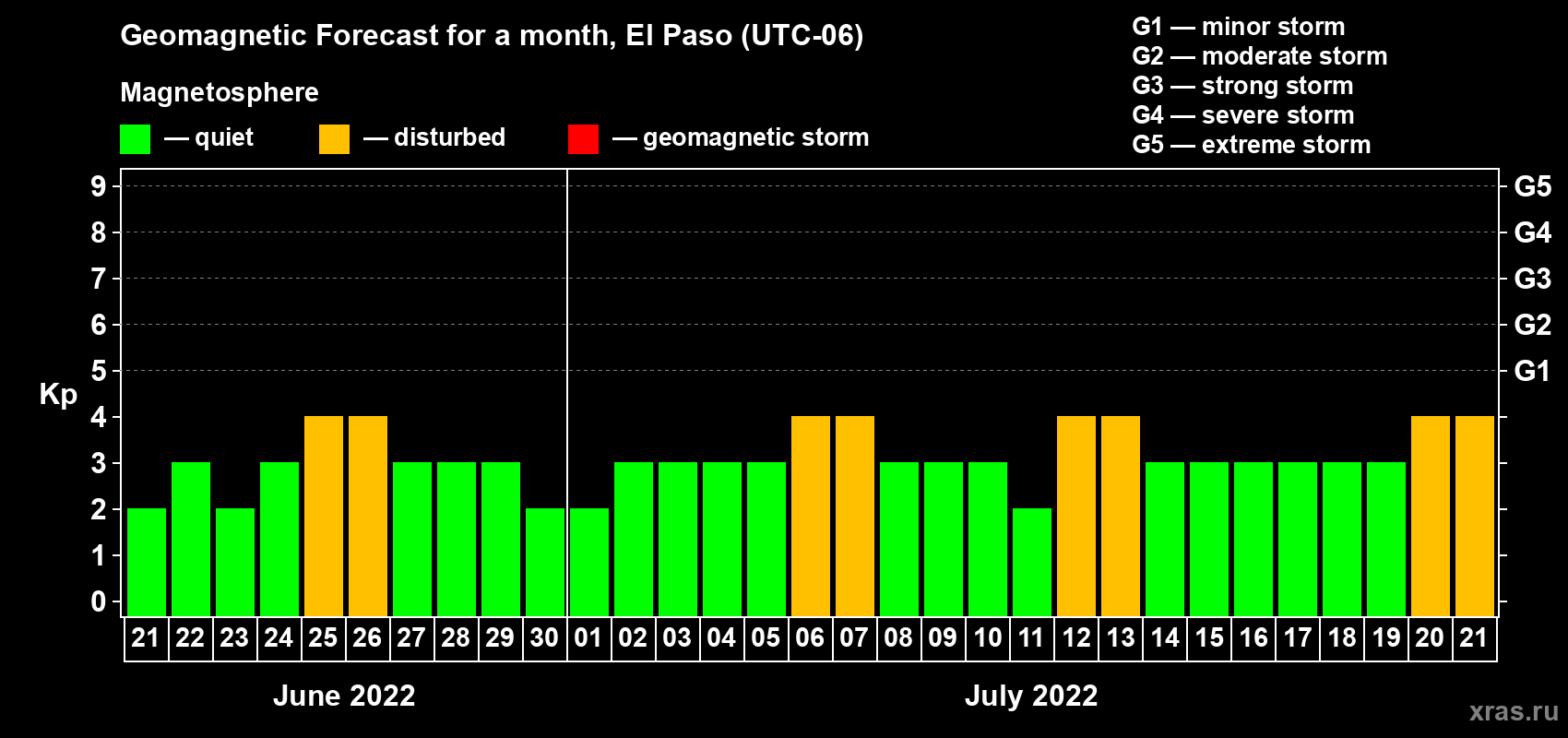 Geomagnetic Forecast for a month, El Paso (UTC-06)

Magnetosphere

— quiet — disturbed — geomagnetic storm

G1 — minor storm
G2 — moderate storm
G3 — strong storm
G4 — severe storm
G5 — extreme storm

Kp

9
8
7
6
5
4
3
2
1
0

G5
G4
G3
G2
G1

21 22 23 24 25 26 27 28 29 30 01 02 03 04 05 06 07 08 09 10 11 12 13 14 15 16 17 18 19 20 21

June 2022

July 2022

xras.ru